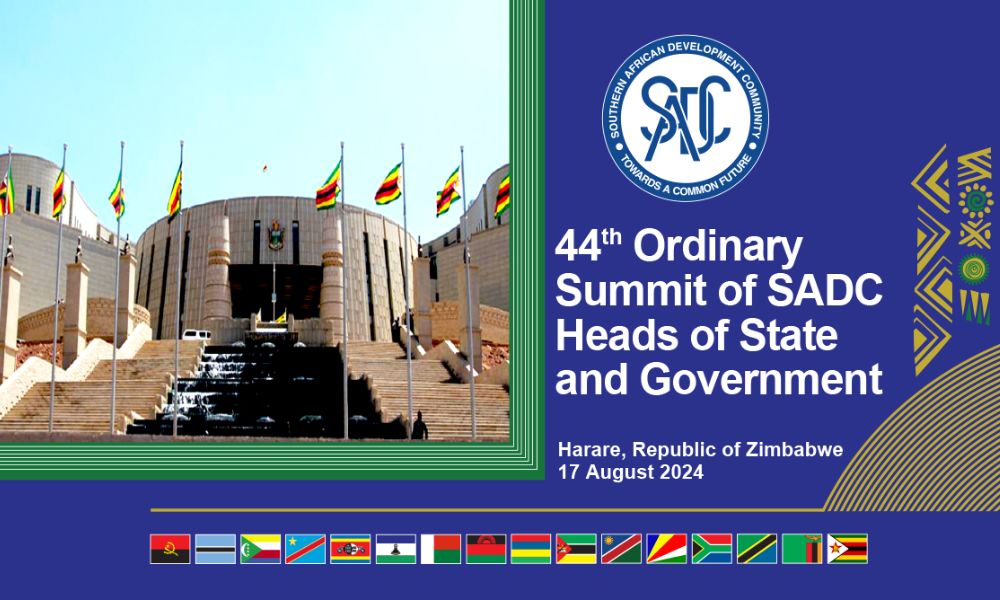 SOUTHERN AFRICAN DEVELOPMENT COMMUNITY
SADC
TOWARDS A COMMON FUTURE

44$^{th}$ Ordinary Summit of SADC Heads of State and Government

Harare, Republic of Zimbabwe
17 August 2024